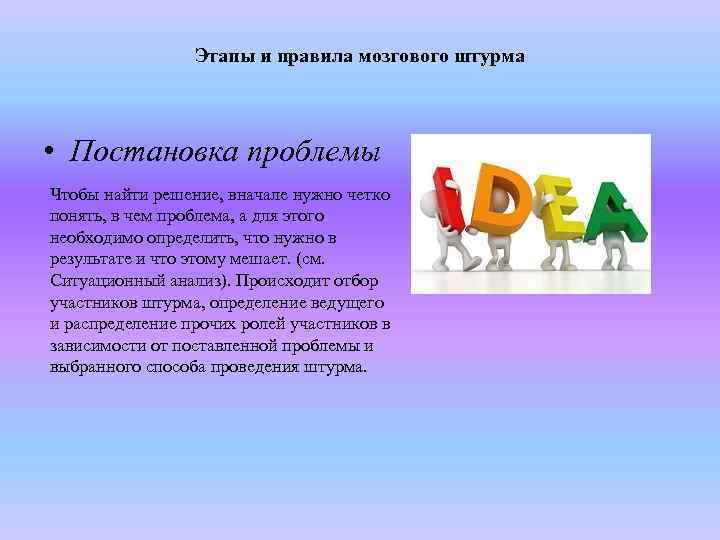 Этапы и правила мозгового штурма

• Постановка проблемы

Чтобы найти решение, вначале нужно четко понять, в чем проблема, а для этого необходимо определить, что нужно в результате и что этому мешает. (см. Ситуационный анализ). Происходит отбор участников штурма, определение ведущего и распределение прочих ролей участников в зависимости от поставленной проблемы и выбранного способа проведения штурма.

IDEA